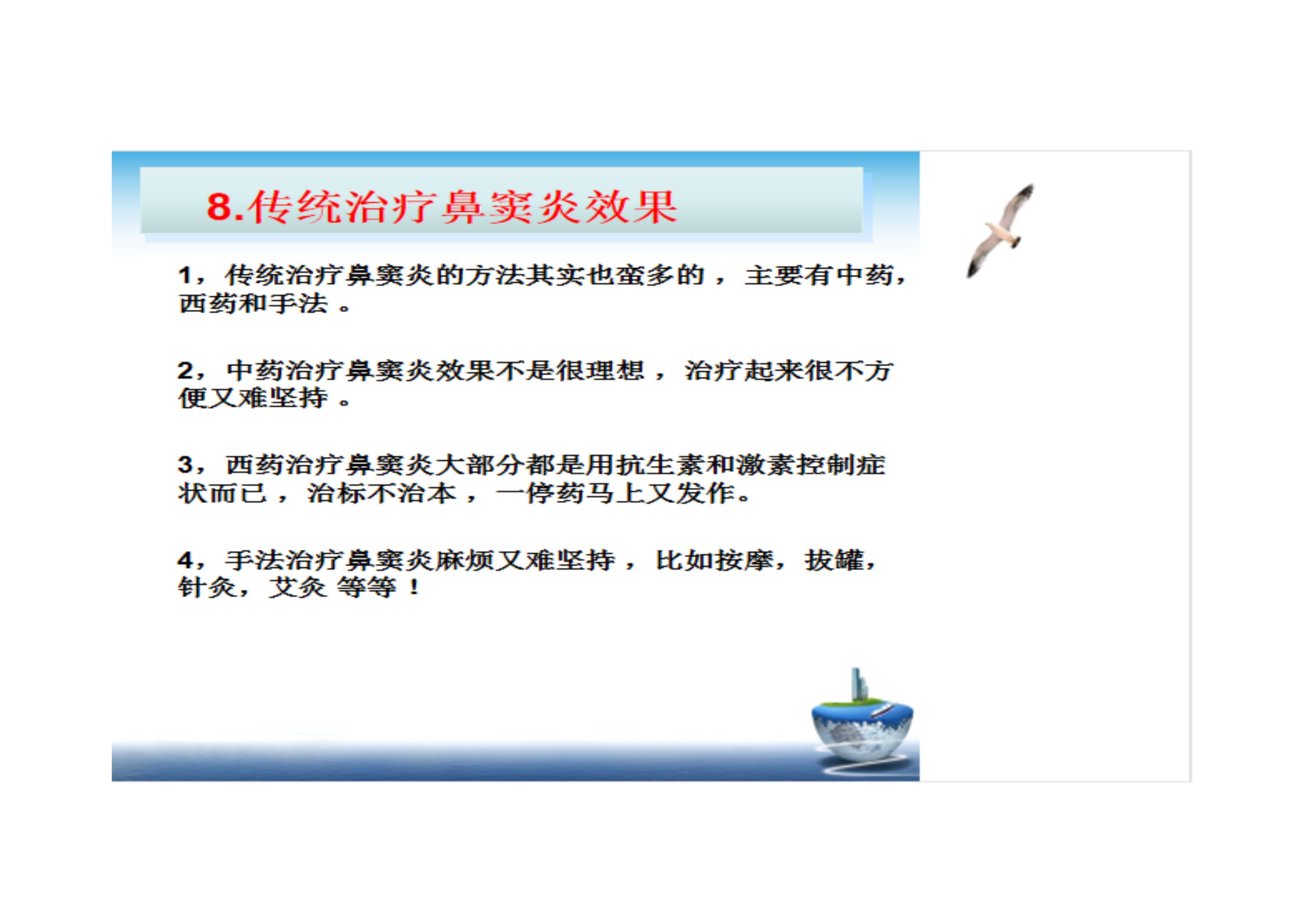 8.传统治疗鼻窦炎效果

1，传统治疗鼻窦炎的方法其实也蛮多的，主要有中药，西药和手法。

2，中药治疗鼻窦炎效果不是很理想，治疗起来很不方便又难坚持。

3，西药治疗鼻窦炎大部分都是用抗生素和激素控制症状而已，治标不治本，一停药马上又发作。

4，手法治疗鼻窦炎麻烦又难坚持，比如按摩，拔罐，针灸，艾灸 等等！